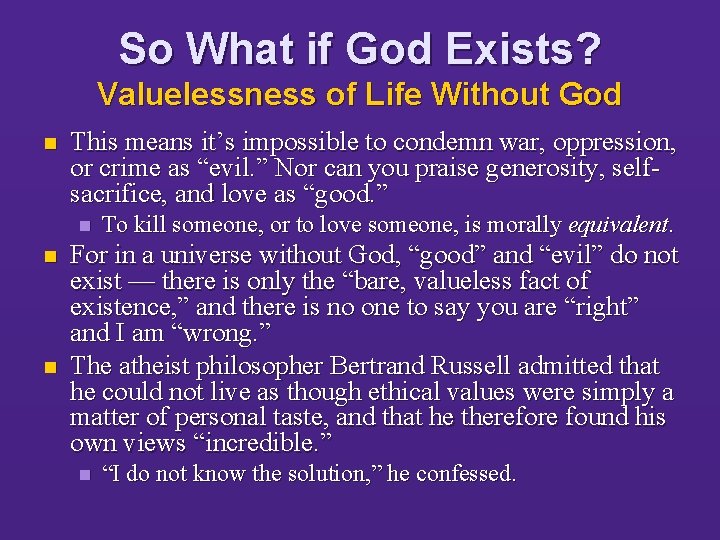 So What if God Exists?
Valuelessness of Life Without God

This means it’s impossible to condemn war, oppression, or crime as “evil.” Nor can you praise generosity, self-sacrifice, and love as “good.”

To kill someone, or to love someone, is morally equivalent.

For in a universe without God, “good” and “evil” do not exist — there is only the “bare, valueless fact of existence,” and there is no one to say you are “right” and I am “wrong.”

The atheist philosopher Bertrand Russell admitted that he could not live as though ethical values were simply a matter of personal taste, and that he therefore found his own views “incredible.”

“I do not know the solution,” he confessed.